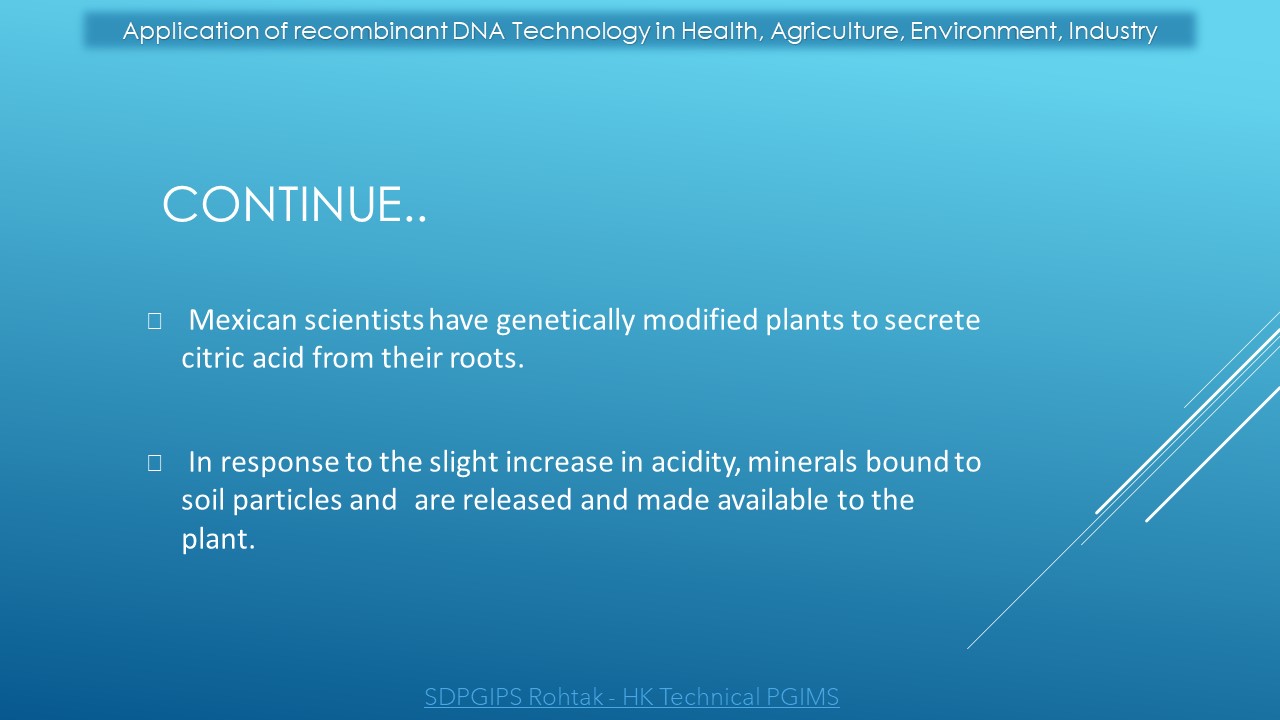 Application of recombinant DNA Technology in Health, Agriculture, Environment, Industry

CONTINUE..

Mexican scientists have genetically modified plants to secrete citric acid from their roots.

In response to the slight increase in acidity, minerals bound to soil particles and are released and made available to the plant.

SDPGIPS Rohtak - HK Technical PGIMS